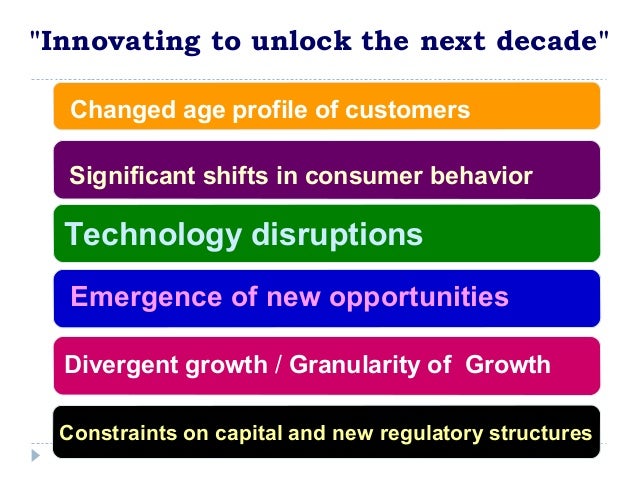 "Innovating to unlock the next decade"

Changed age profile of customers

Significant shifts in consumer behavior

Technology disruptions

Emergence of new opportunities

Divergent growth / Granularity of Growth

Constraints on capital and new regulatory structures